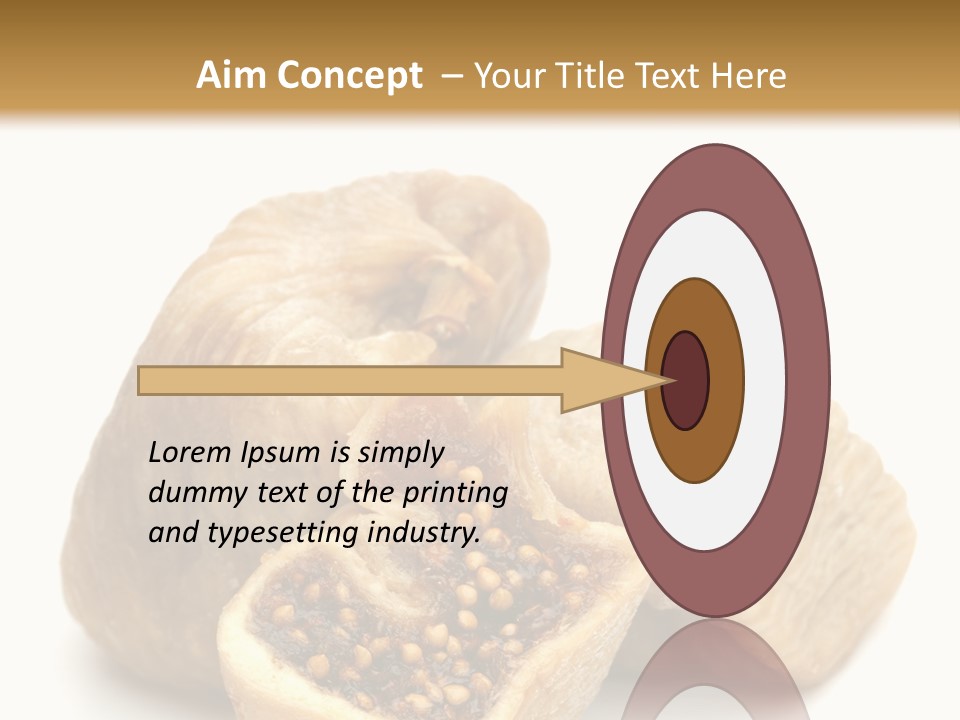 Aim Concept – Your Title Text Here

Lorem Ipsum is simply dummy text of the printing and typesetting industry.